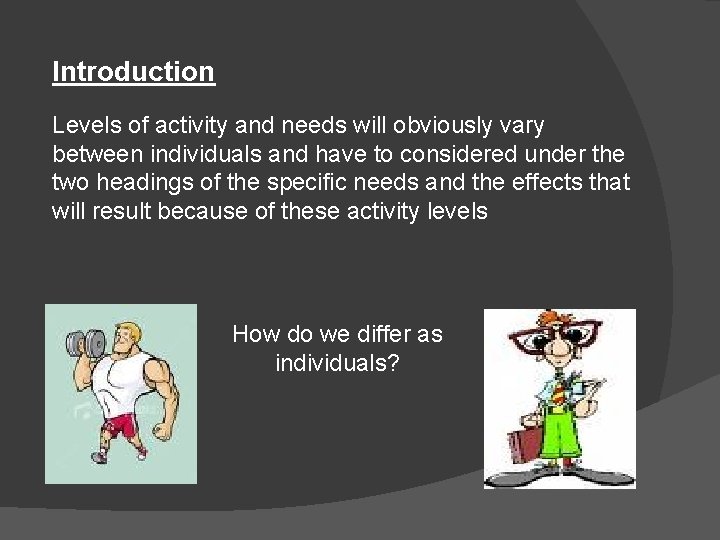 Introduction

Levels of activity and needs will obviously vary between individuals and have to considered under the two headings of the specific needs and the effects that will result because of these activity levels

How do we differ as individuals?